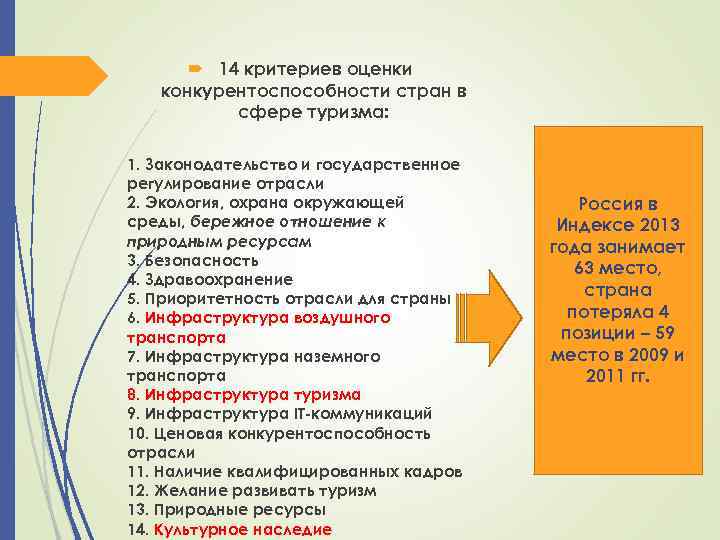 14 критериев оценки конкурентоспособности стран в сфере туризма:

1. Законодательство и государственное регулирование отрасли
2. Экология, охрана окружающей среды, бережное отношение к природным ресурсам
3. Безопасность
4. Здравоохранение
5. Приоритетность отрасли для страны
6. Инфраструктура воздушного транспорта
7. Инфраструктура наземного транспорта
8. Инфраструктура туризма
9. Инфраструктура IT-коммуникаций
10. Ценовая конкурентоспособность отрасли
11. Наличие квалифицированных кадров
12. Желание развивать туризм
13. Природные ресурсы
14. Культурное наследие

Россия в Индексе 2013 года занимает 63 место, страна потеряла 4 позиции – 59 место в 2009 и 2011 гг.